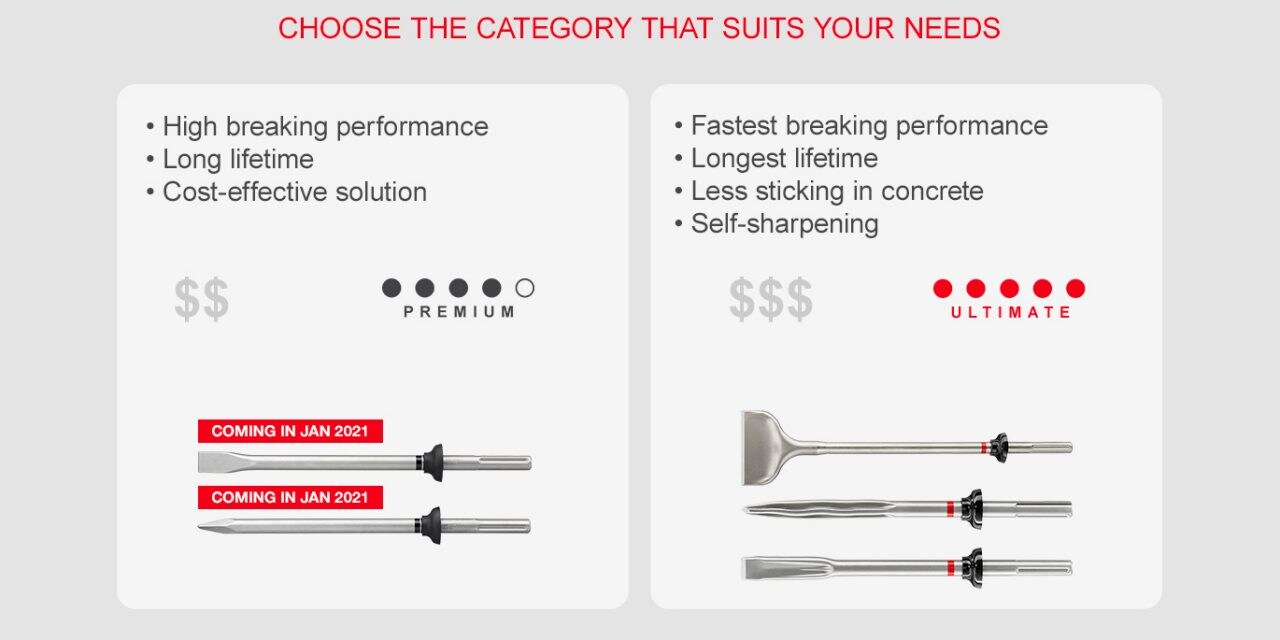 CHOOSE THE CATEGORY THAT SUITS YOUR NEEDS

• High breaking performance
• Long lifetime
• Cost-effective solution

$$

PREMIUM

COMING IN JAN 2021

COMING IN JAN 2021

• Fastest breaking performance
• Longest lifetime
• Less sticking in concrete
• Self-sharpening

$$$

ULTIMATE